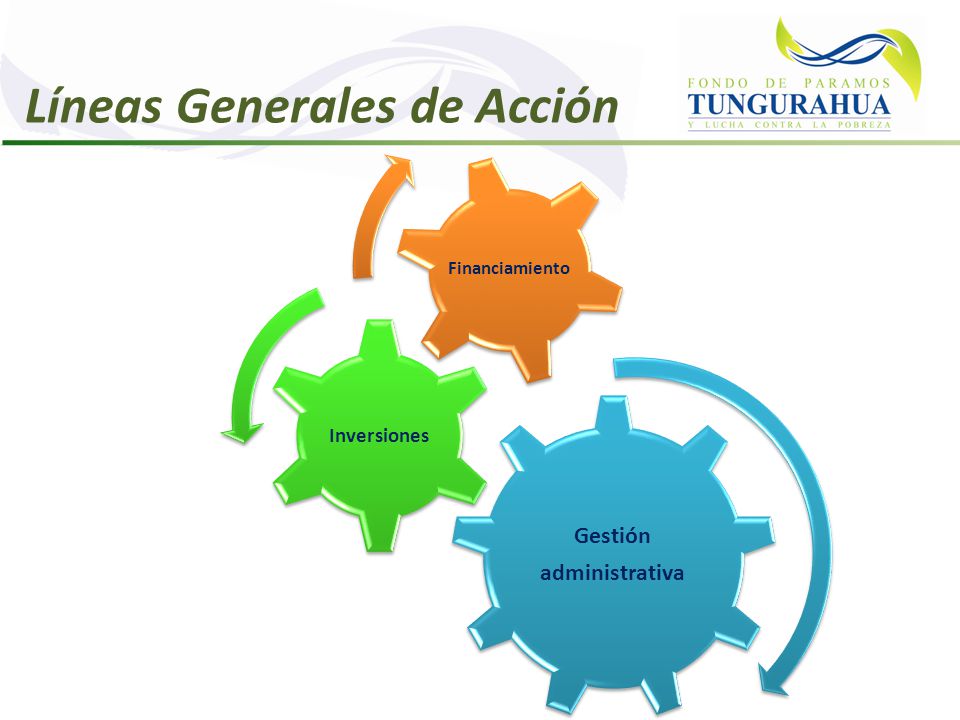 Líneas Generales de Acción

FONDO DE PARAMOS
TUNGURAHUA
Y LUCHA CONTRA LA POBREZA

Financiamiento

Inversiones

Gestión administrativa